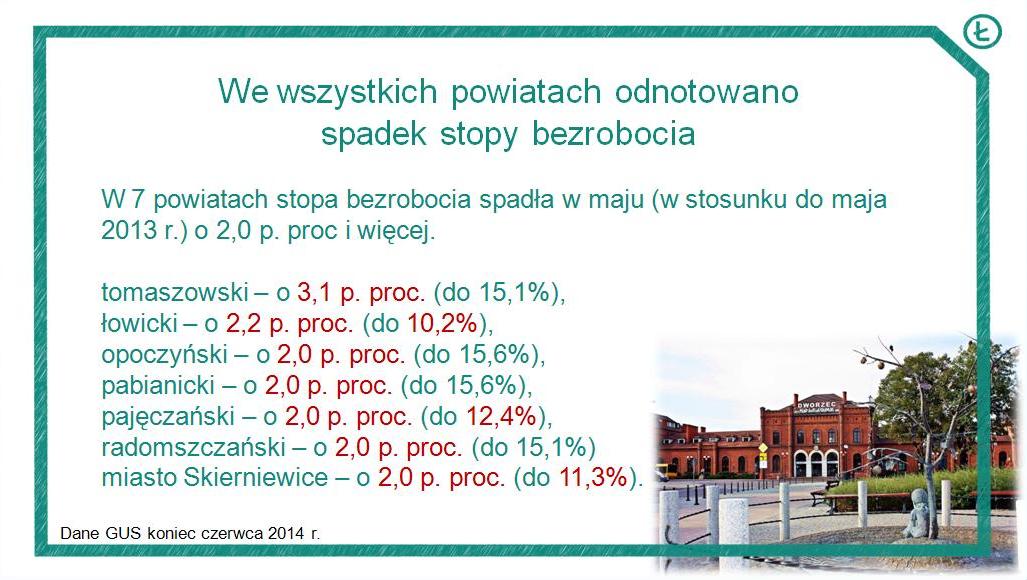 Ł

We wszystkich powiatach odnotowano spadek stopy bezrobocia

W 7 powiatach stopa bezrobocia spadła w maju (w stosunku do maja 2013 r.) o 2,0 p. proc i więcej.

tomaszowski – o 3,1 p. proc. (do 15,1%),
łowicki – o 2,2 p. proc. (do 10,2%),
opoczyński – o 2,0 p. proc. (do 15,6%),
pabianicki – o 2,0 p. proc. (do 15,6%),
pajęczański – o 2,0 p. proc. (do 12,4%),
radomszczański – o 2,0 p. proc. (do 15,1%)
miasto Skierniewice – o 2,0 p. proc. (do 11,3%).

DWORZEC

Dane GUS koniec czerwca 2014 r.